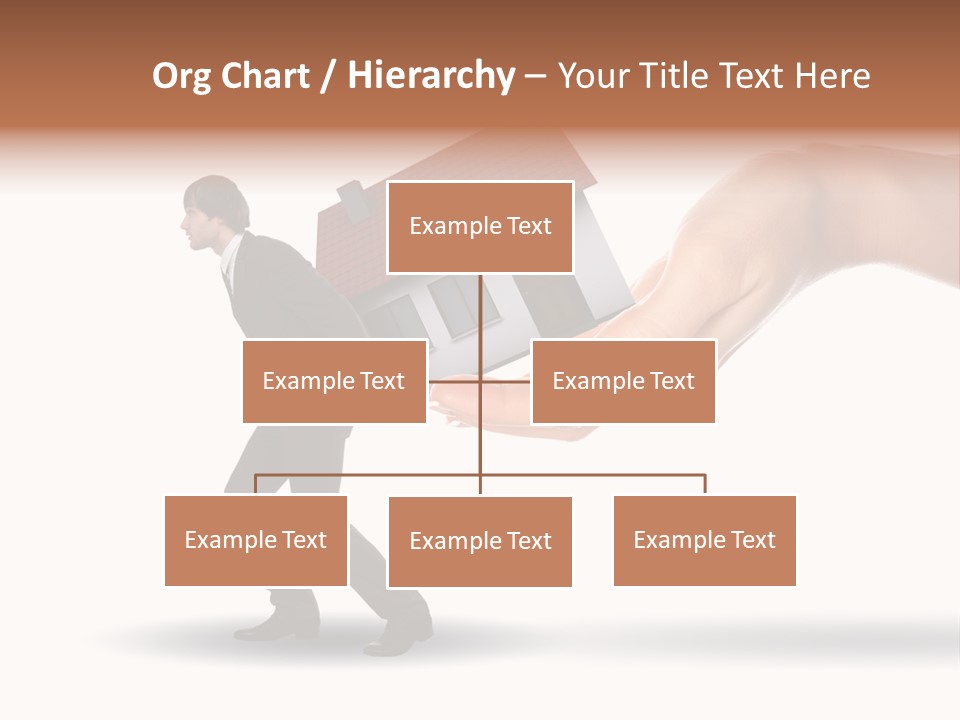 Org Chart / Hierarchy – Your Title Text Here

Example Text

Example Text

Example Text

Example Text

Example Text

Example Text